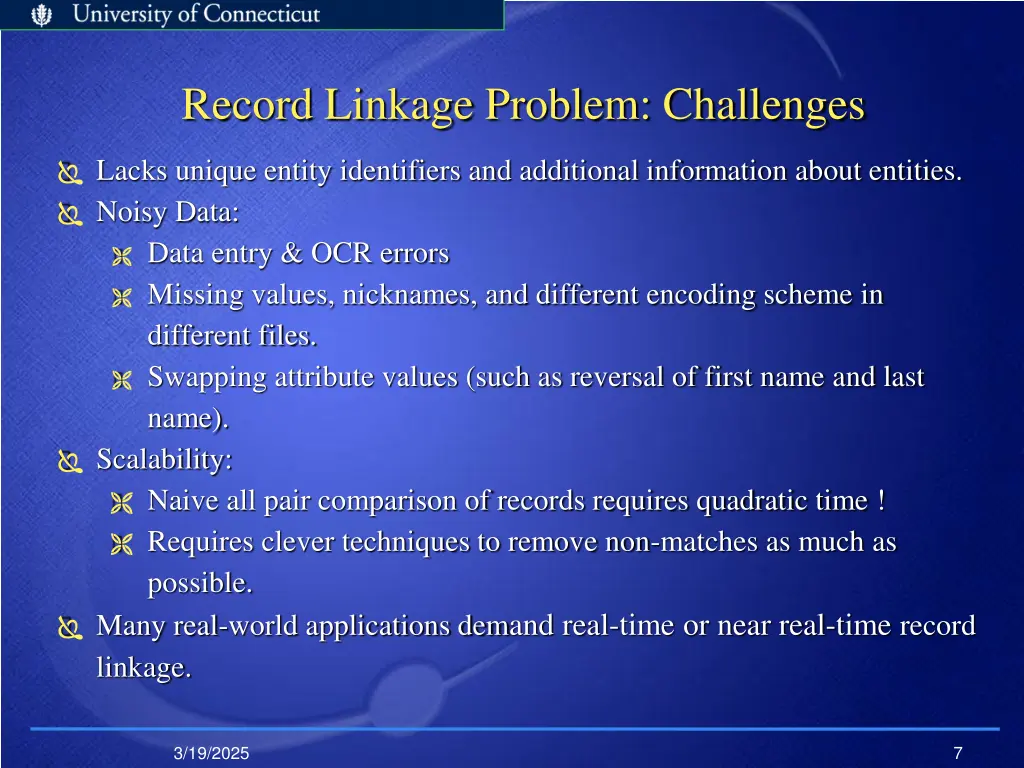 University of Connecticut

Record Linkage Problem: Challenges

Lacks unique entity identifiers and additional information about entities.

Noisy Data:

Data entry & OCR errors

Missing values, nicknames, and different encoding scheme in different files.

Swapping attribute values (such as reversal of first name and last name).

Scalability:

Naive all pair comparison of records requires quadratic time !

Requires clever techniques to remove non-matches as much as possible.

Many real-world applications demand real-time or near real-time record linkage.

3/19/2025

7